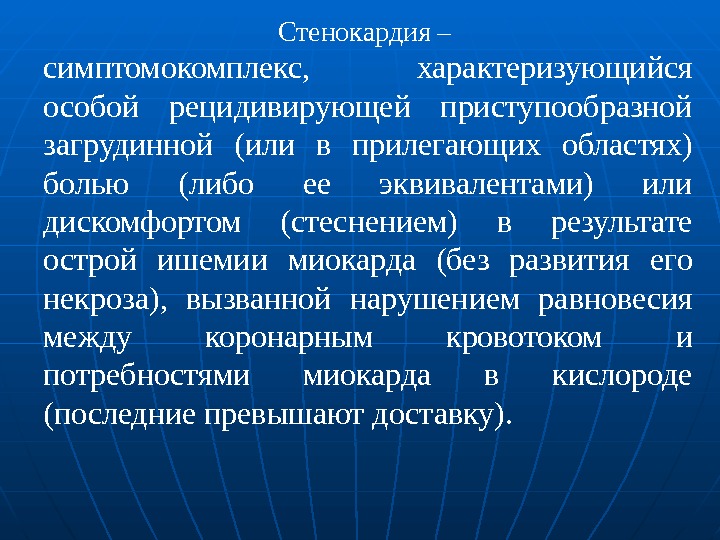 Стенокардия –
симптомокомплекс, характеризующийся особой рецидивирующей приступообразной загрудинной (или в прилегающих областях) болью (либо ее эквивалентами) или дискомфортом (стеснением) в результате острой ишемии миокарда (без развития его некроза), вызванной нарушением равновесия между коронарным кровотоком и потребностями миокарда в кислороде (последние превышают доставку).